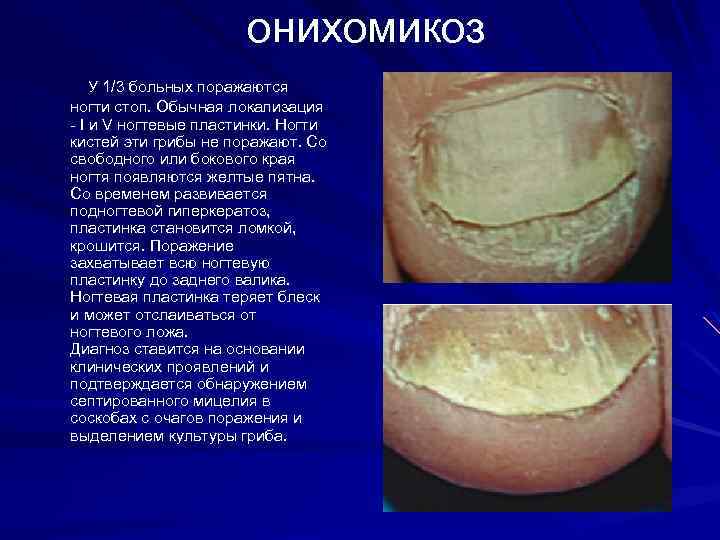 ОНИХОМИКОЗ

У 1/3 больных поражаются ногти стоп. Обычная локализация - I и V ногтевые пластинки. Ногти кистей эти грибы не поражают. Со свободного или бокового края ногтя появляются желтые пятна. Со временем развивается подногтевой гиперкератоз, пластинка становится ломкой, крошится. Поражение захватывает всю ногтевую пластинку до заднего валика. Ногтевая пластинка теряет блеск и может отслаиваться от ногтевого ложа.
Диагноз ставится на основании клинических проявлений и подтверждается обнаружением септированного мицелия в соскобах с очагов поражения и выделением культуры гриба.